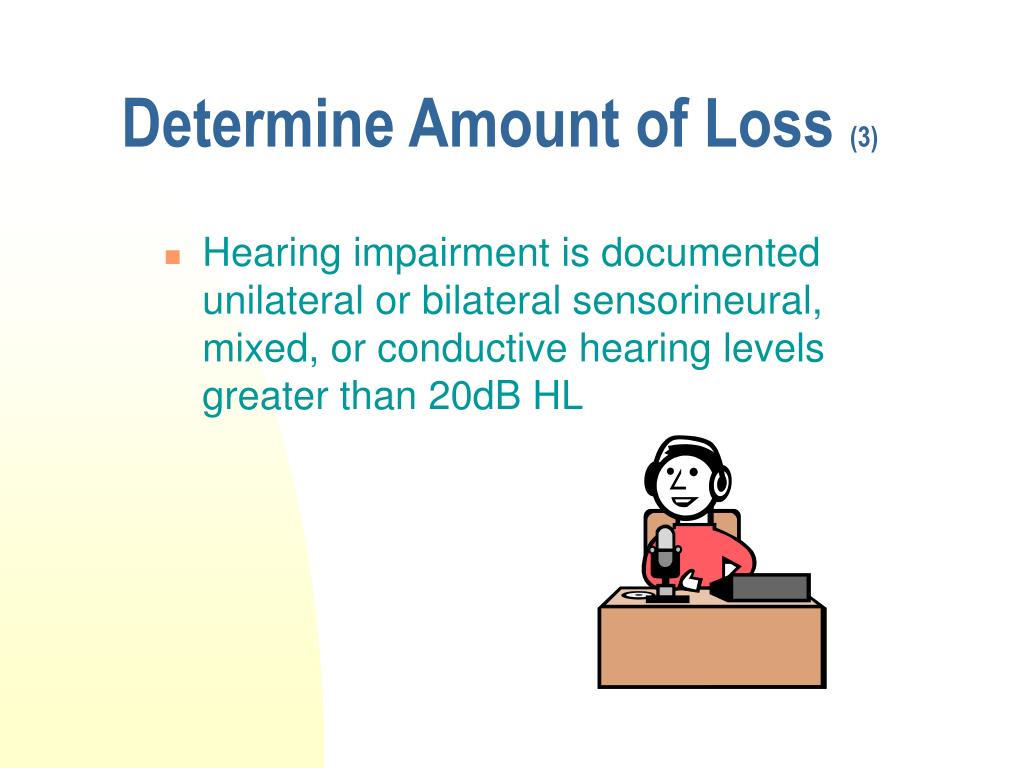 Determine Amount of Loss (3)

Hearing impairment is documented unilateral or bilateral sensorineural, mixed, or conductive hearing levels greater than 20dB HL